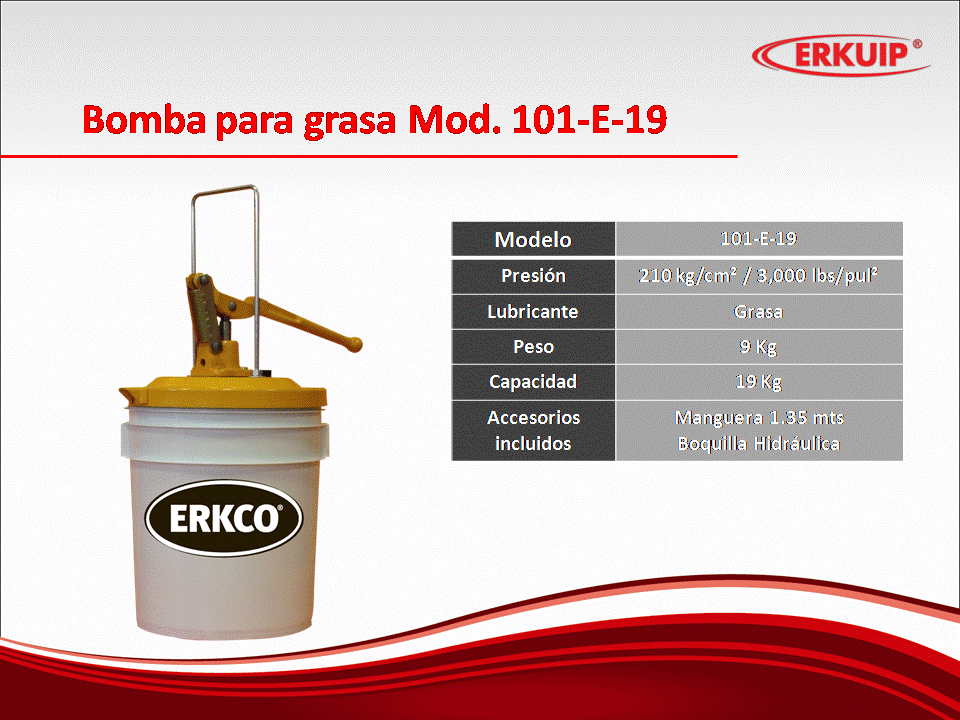 ERKUIP®

Bomba para grasa Mod. 101-E-19

| Modelo | 101-E-19 |
|---|---|
| Presión | 210 kg/cm² / 3,000 lbs/pul² |
| Lubricante | Grasa |
| Peso | 9 Kg |
| Capacidad | 19 Kg |
| Accesorios incluidos | Manguera 1.35 mts Boquilla Hidráulica |

ERKCO®